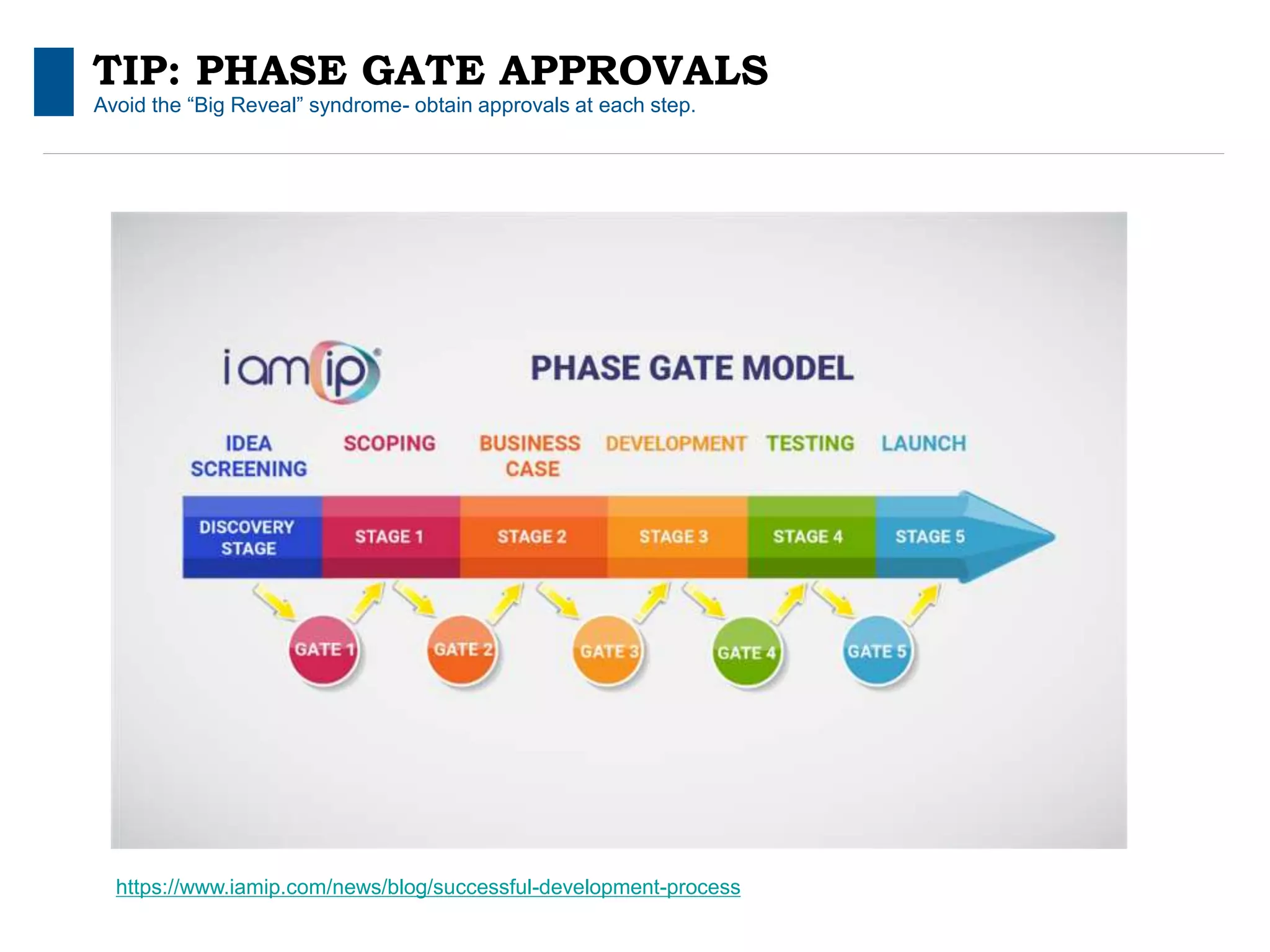 TIP: PHASE GATE APPROVALS

Avoid the “Big Reveal” syndrome- obtain approvals at each step.

iamip

PHASE GATE MODEL

IDEA SCREENING

SCOPING

BUSINESS CASE

DEVELOPMENT

TESTING

LAUNCH

DISCOVERY STAGE

STAGE 1

STAGE 2

STAGE 3

STAGE 4

STAGE 5

GATE 1

GATE 2

GATE 3

GATE 4

GATE 5

https://www.iamip.com/news/blog/successful-development-process